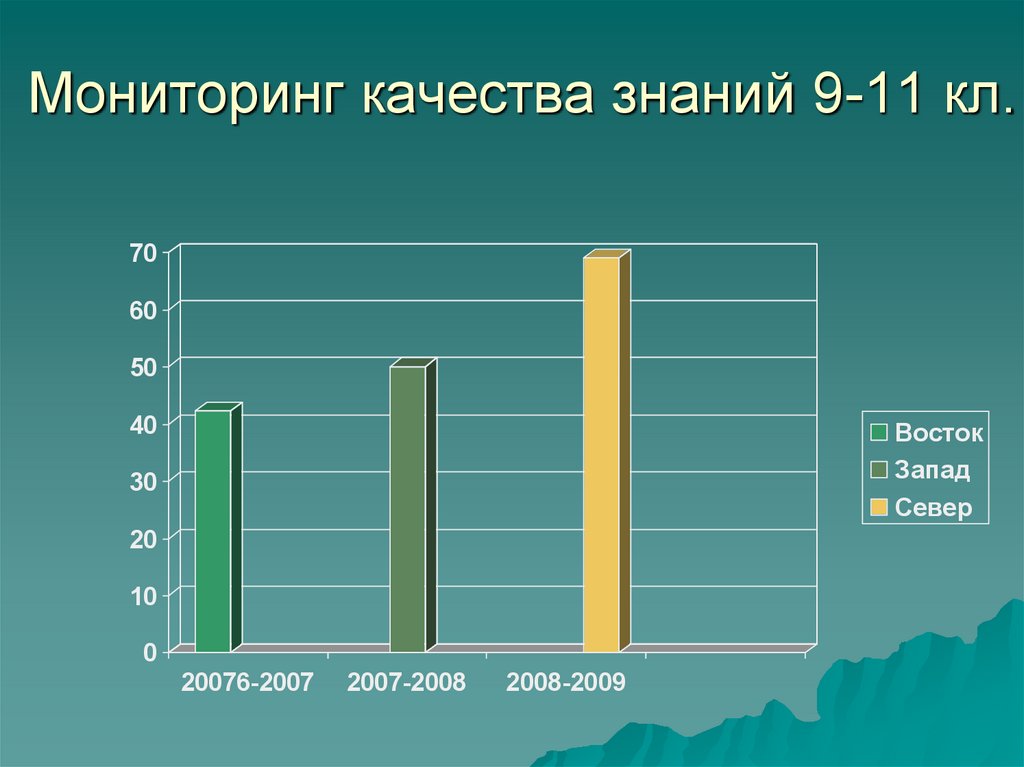 Мониторинг качества знаний 9-11 кл.

70
60
50
40
30
20
10
0

20076-2007
2007-2008
2008-2009

Восток
Запад
Север